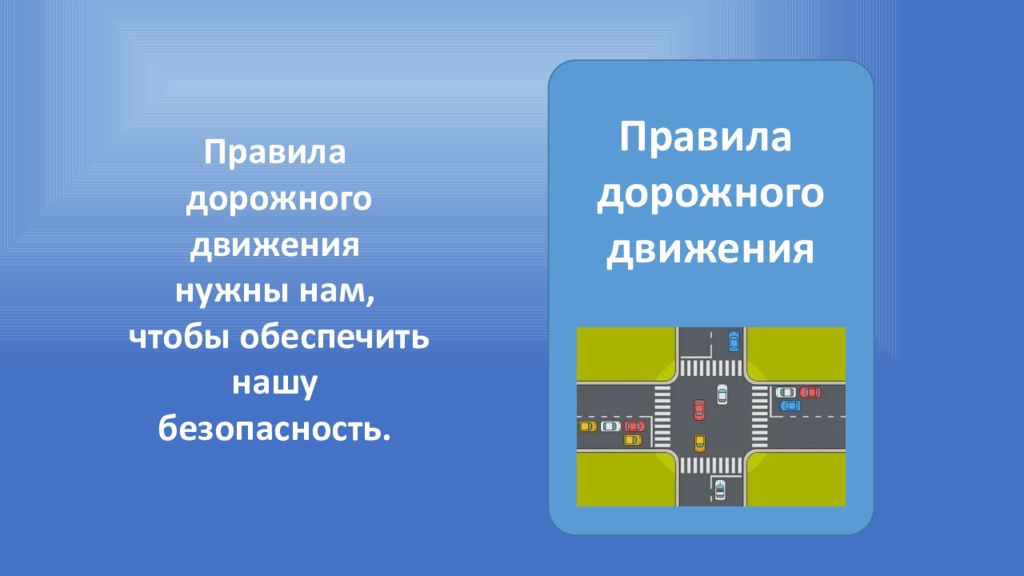 Правила дорожного движения нужны нам, чтобы обеспечить нашу безопасность.

Правила дорожного движения